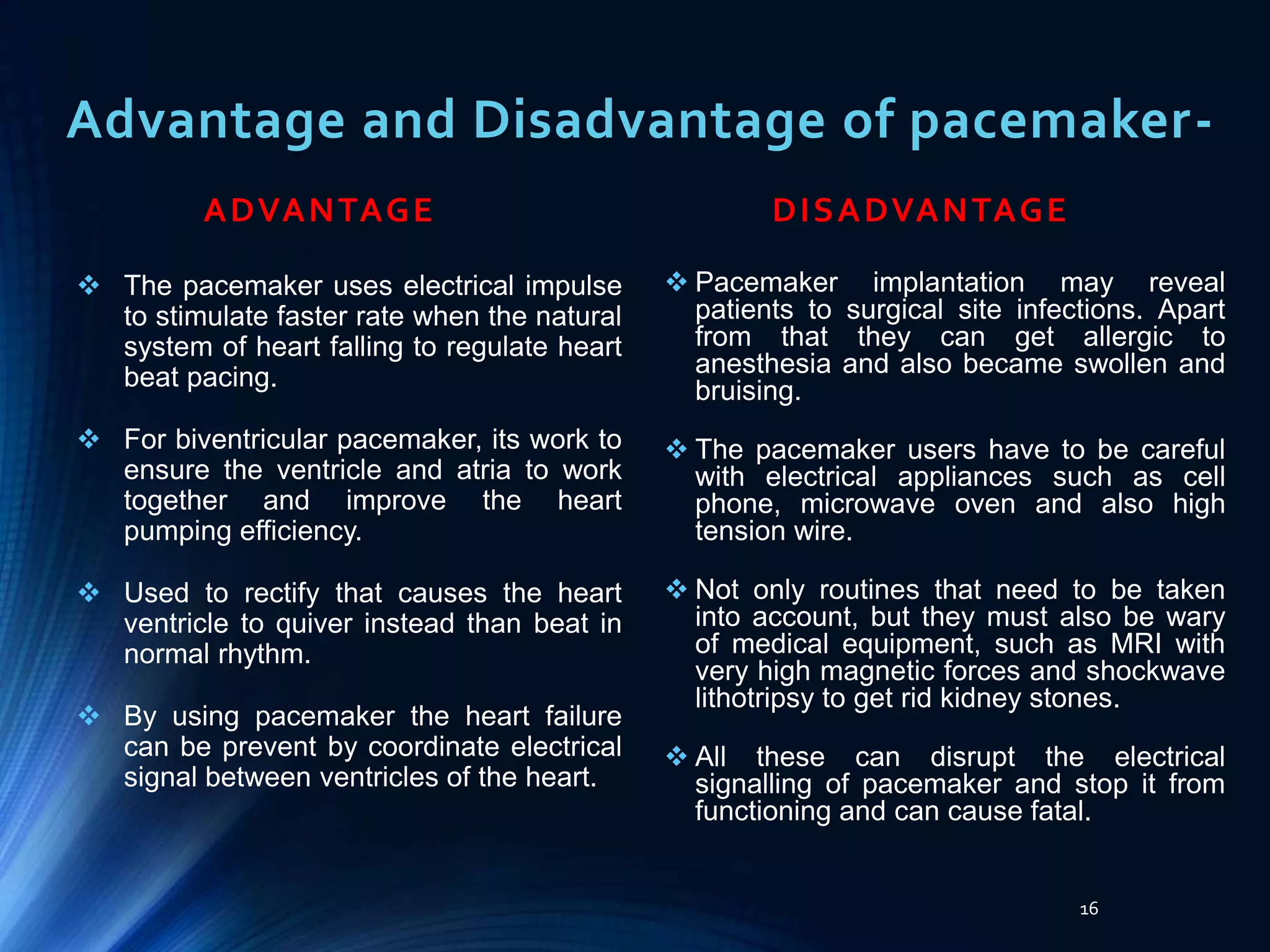 Advantage and Disadvantage of pacemaker-

ADVANTAGE

❖ The pacemaker uses electrical impulse to stimulate faster rate when the natural system of heart falling to regulate heart beat pacing.

❖ For biventricular pacemaker, its work to ensure the ventricle and atria to work together and improve the heart pumping efficiency.

❖ Used to rectify that causes the heart ventricle to quiver instead than beat in normal rhythm.

❖ By using pacemaker the heart failure can be prevent by coordinate electrical signal between ventricles of the heart.

DISADVANTAGE

❖ Pacemaker implantation may reveal patients to surgical site infections. Apart from that they can get allergic to anesthesia and also became swollen and bruising.

❖ The pacemaker users have to be careful with electrical appliances such as cell phone, microwave oven and also high tension wire.

❖ Not only routines that need to be taken into account, but they must also be wary of medical equipment, such as MRI with very high magnetic forces and shockwave lithotripsy to get rid kidney stones.

❖ All these can disrupt the electrical signalling of pacemaker and stop it from functioning and can cause fatal.

16